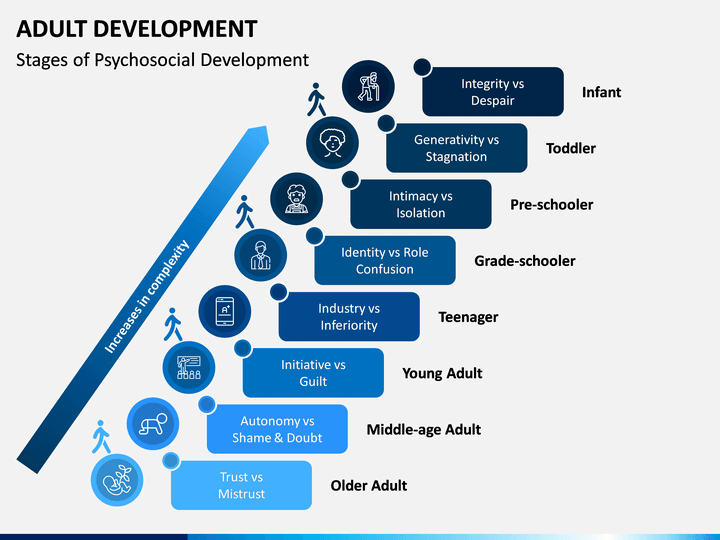 ADULT DEVELOPMENT

Stages of Psychosocial Development

Increases in complexity

Integrity vs Despair

Infant

Generativity vs Stagnation

Toddler

Intimacy vs Isolation

Pre-schooler

Identity vs Role Confusion

Grade-schooler

Industry vs Inferiority

Teenager

Initiative vs Guilt

Young Adult

Autonomy vs Shame & Doubt

Middle-age Adult

Trust vs Mistrust

Older Adult